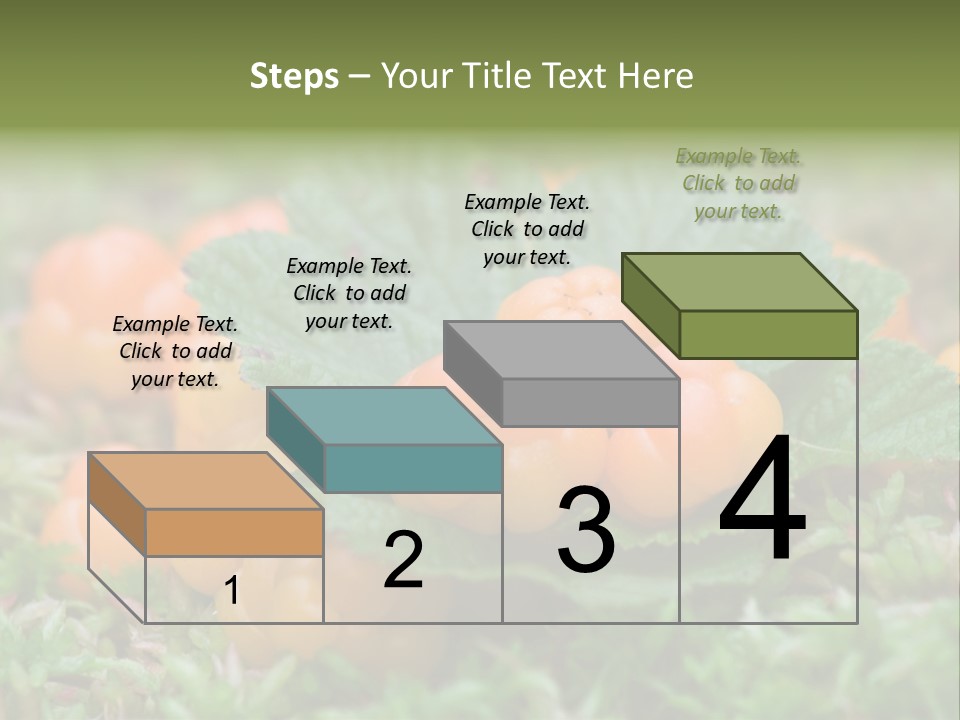 Steps – Your Title Text Here

Example Text. Click to add your text.

Example Text. Click to add your text.

Example Text. Click to add your text.

Example Text. Click to add your text.

1

2

3

4